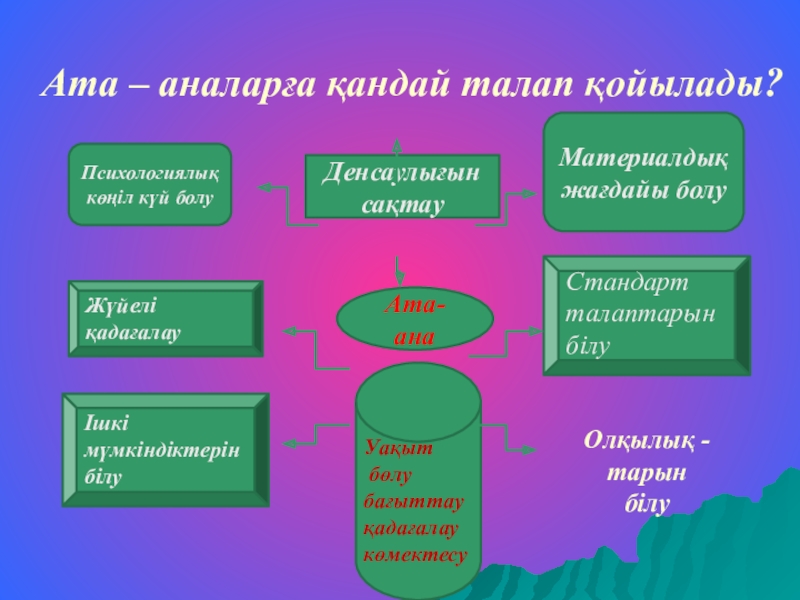 Ата – аналарға қандай талап қойылады?

Психологиялық көңіл күй болу

Денсаулығын сақтау

Материалдық жағдайы болу

Жүйелі қадағалау

Ата-ана

Стандарт талаптарын білу

Ішкі мүмкіндіктерін білу

Уақыт бөлу бағыттау қадағалау көмектесу

Олқылық - тарын білу